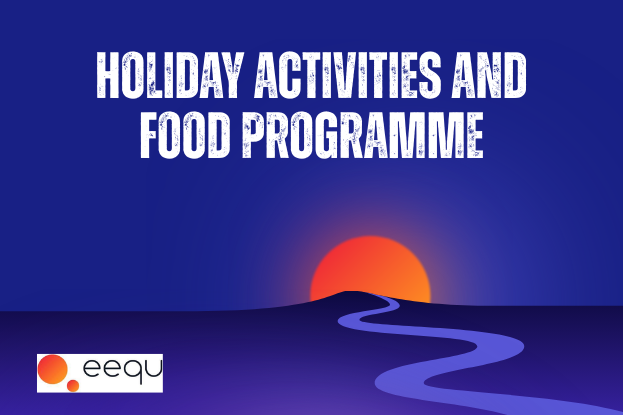 HOLIDAY ACTIVITIES AND FOOD PROGRAMME

eequ